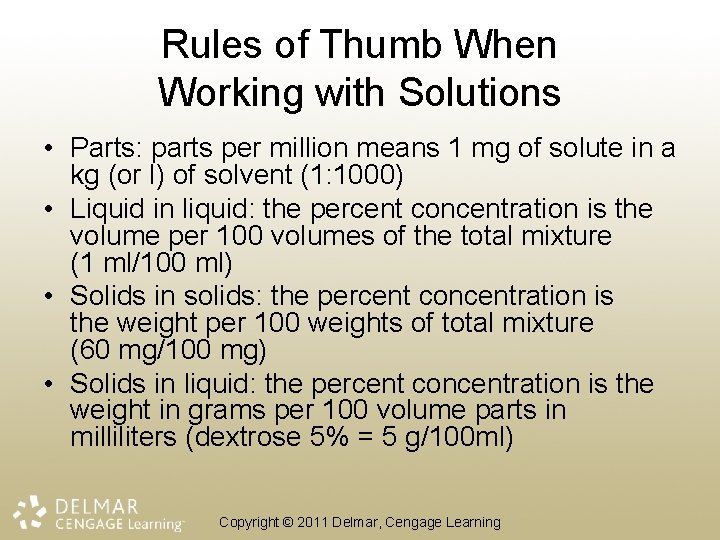 Rules of Thumb When Working with Solutions

• Parts: parts per million means 1 mg of solute in a kg (or l) of solvent (1:1000)
• Liquid in liquid: the percent concentration is the volume per 100 volumes of the total mixture (1 ml/100 ml)
• Solids in solids: the percent concentration is the weight per 100 weights of total mixture (60 mg/100 mg)
• Solids in liquid: the percent concentration is the weight in grams per 100 volume parts in milliliters (dextrose 5% = 5 g/100ml)

DELMAR
CENGAGE Learning

Copyright © 2011 Delmar, Cengage Learning